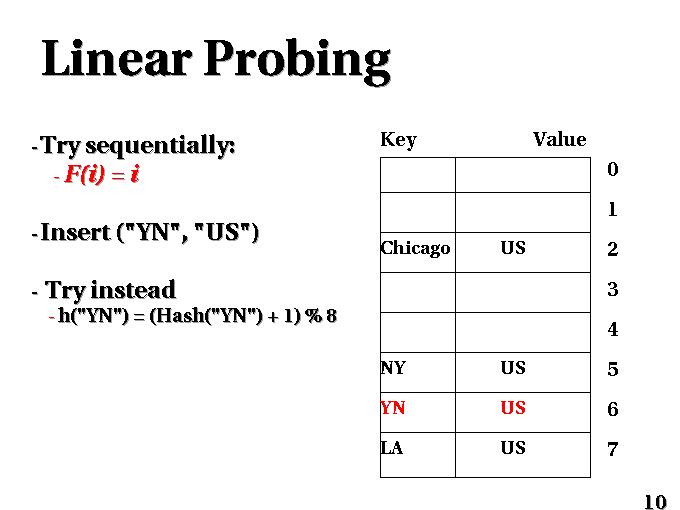 Linear Probing

- Try sequentially:
  - $F(i) = i$

- Insert ("YN", "US")

- Try instead
  - h("YN") = (Hash("YN") + 1) % 8

| Key | Value | |
|---|---|---|
| | | 0 |
| | | 1 |
| Chicago | US | 2 |
| | | 3 |
| | | 4 |
| NY | US | 5 |
| YN | US | 6 |
| LA | US | 7 |

10